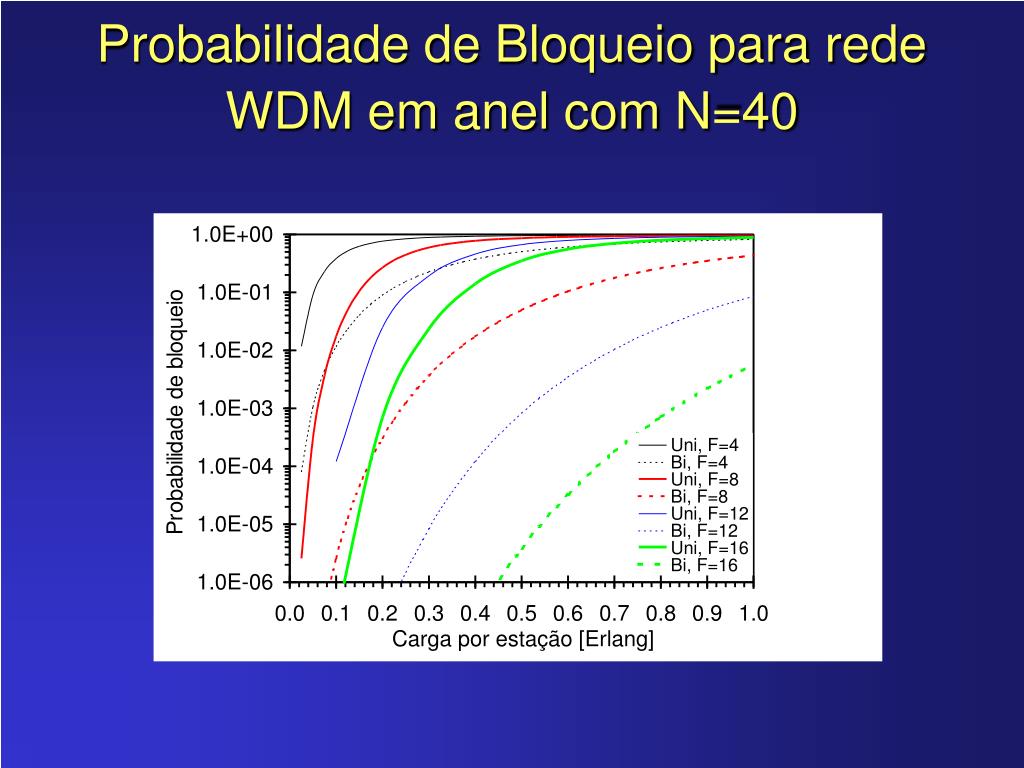 Probabilidade de Bloqueio para rede WDM em anel com N=40

Probabilidade de bloqueio

1.0E+00
1.0E-01
1.0E-02
1.0E-03
1.0E-04
1.0E-05
1.0E-06

0.0 0.1 0.2 0.3 0.4 0.5 0.6 0.7 0.8 0.9 1.0

Carga por estação [Erlang]

Uni, F=4
Bi, F=4
Uni, F=8
Bi, F=8
Uni, F=12
Bi, F=12
Uni, F=16
Bi, F=16